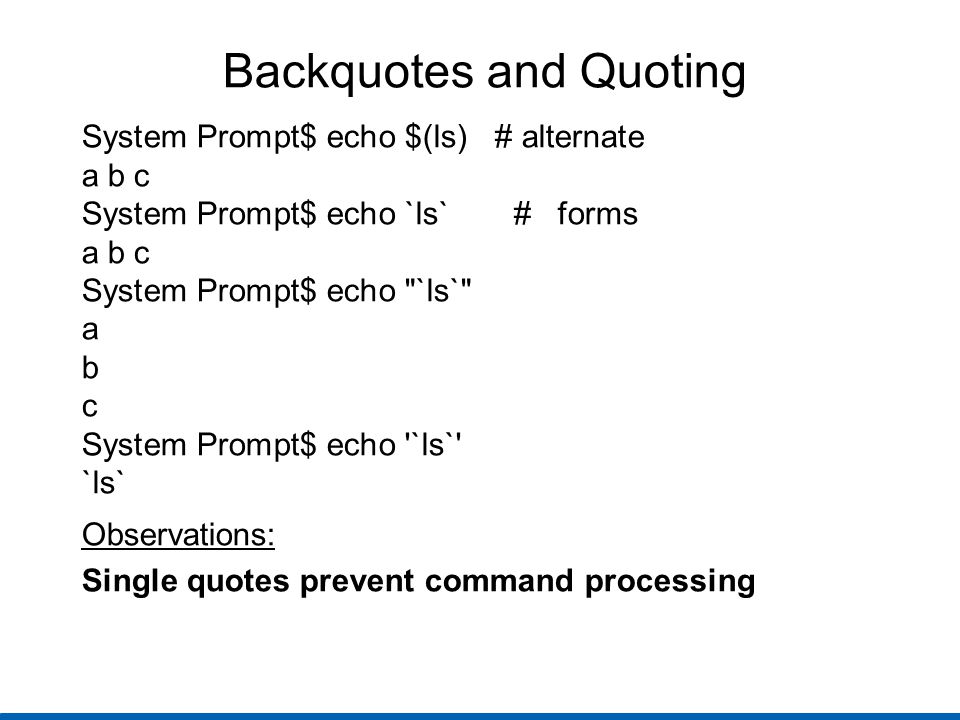 Backquotes and Quoting

System Prompt$ echo $(ls) # alternate
a b c
System Prompt$ echo `ls` # forms
a b c
System Prompt$ echo "`ls`"
a
b
c
System Prompt$ echo '`ls`'
`ls`

Observations:

Single quotes prevent command processing